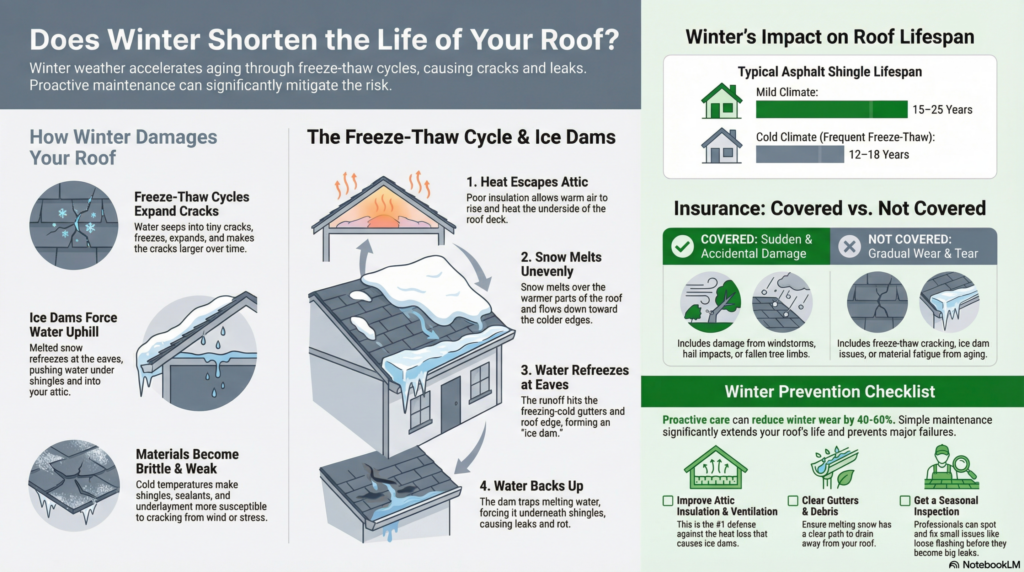 Does Winter Shorten the Life of Your Roof?

Winter weather accelerates aging through freeze-thaw cycles, causing cracks and leaks. Proactive maintenance can significantly mitigate the risk.

How Winter Damages Your Roof

Freeze-Thaw Cycles Expand Cracks
Water seeps into tiny cracks, freezes, expands, and makes the cracks larger over time.

Ice Dams Force Water Uphill
Melted snow refreezes at the eaves, pushing water under shingles and into your attic.

Materials Become Brittle & Weak
Cold temperatures make shingles, sealants, and underlayment more susceptible to cracking from wind or stress.

The Freeze-Thaw Cycle & Ice Dams

1. Heat Escapes Attic
Poor insulation allows warm air to rise and heat the underside of the roof deck.

2. Snow Melts Unevenly
Snow melts over the warmer parts of the roof and flows down toward the colder edges.

3. Water Refreezes at Eaves
The runoff hits the freezing-cold gutters and roof edge, forming an "ice dam."

4. Water Backs Up
The dam traps melting water, forcing it underneath shingles, causing leaks and rot.

Winter's Impact on Roof Lifespan

Typical Asphalt Shingle Lifespan

Mild Climate: 15–25 Years

Cold Climate (Frequent Freeze-Thaw): 12–18 Years

Insurance: Covered vs. Not Covered

COVERED: Sudden & Accidental Damage
Includes damage from windstorms, hail impacts, or fallen tree limbs.

NOT COVERED: Gradual Wear & Tear
Includes freeze-thaw cracking, ice dam issues, or material fatigue from aging.

Winter Prevention Checklist

Proactive care can reduce winter wear by 40-60%. Simple maintenance significantly extends your roof's life and prevents major failures.

Improve Attic Insulation & Ventilation
This is the #1 defense against the heat loss that causes ice dams.

Clear Gutters & Debris
Ensure melting snow has a clear path to drain away from your roof.

Get a Seasonal Inspection
Professionals can spot and fix small issues like loose flashing before they become big leaks.

NotebookLM